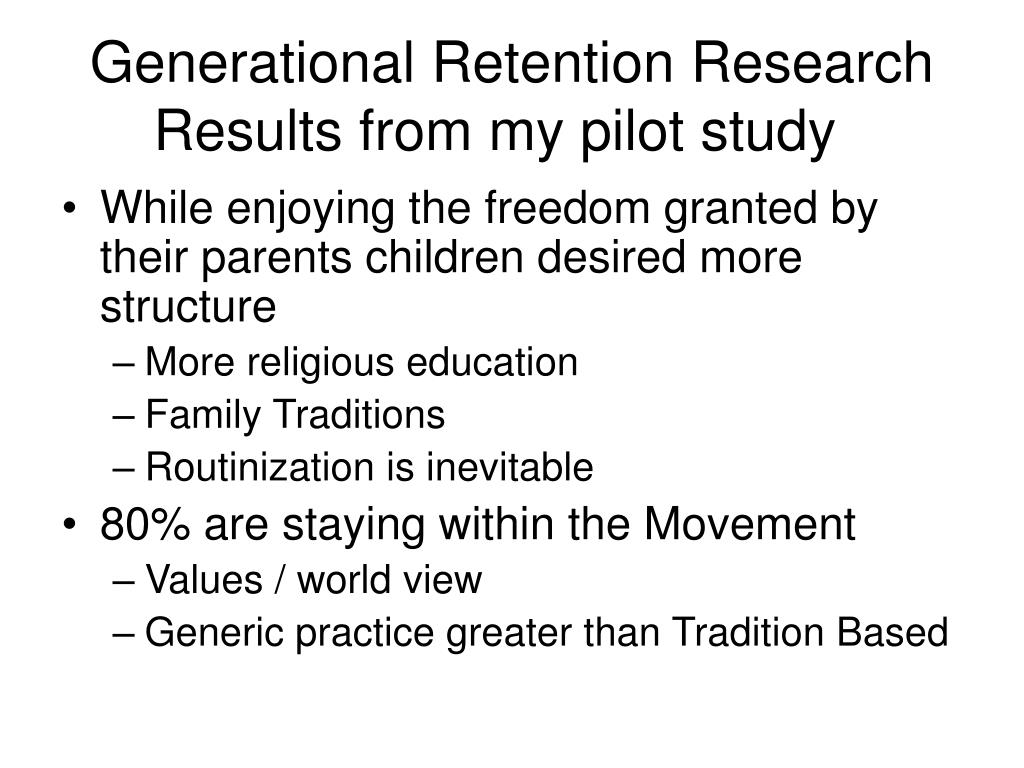 Generational Retention Research Results from my pilot study

• While enjoying the freedom granted by their parents children desired more structure
– More religious education
– Family Traditions
– Routinization is inevitable
• 80% are staying within the Movement
– Values / world view
– Generic practice greater than Tradition Based